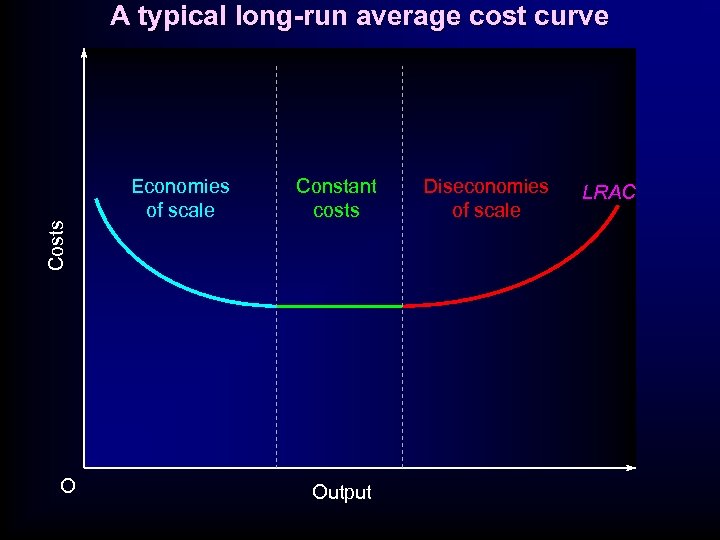 A typical long-run average cost curve

Costs

Economies of scale

Constant costs

Diseconomies of scale

LRAC

O

Output